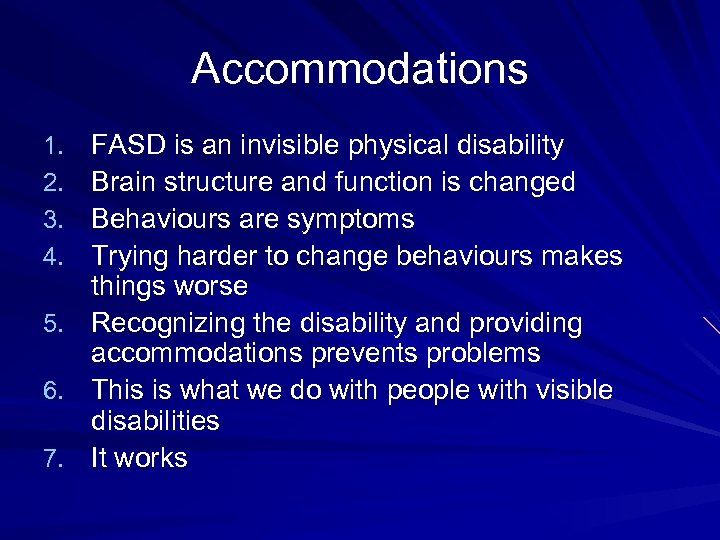 Accommodations

1. FASD is an invisible physical disability
2. Brain structure and function is changed
3. Behaviours are symptoms
4. Trying harder to change behaviours makes things worse
5. Recognizing the disability and providing accommodations prevents problems
6. This is what we do with people with visible disabilities
7. It works